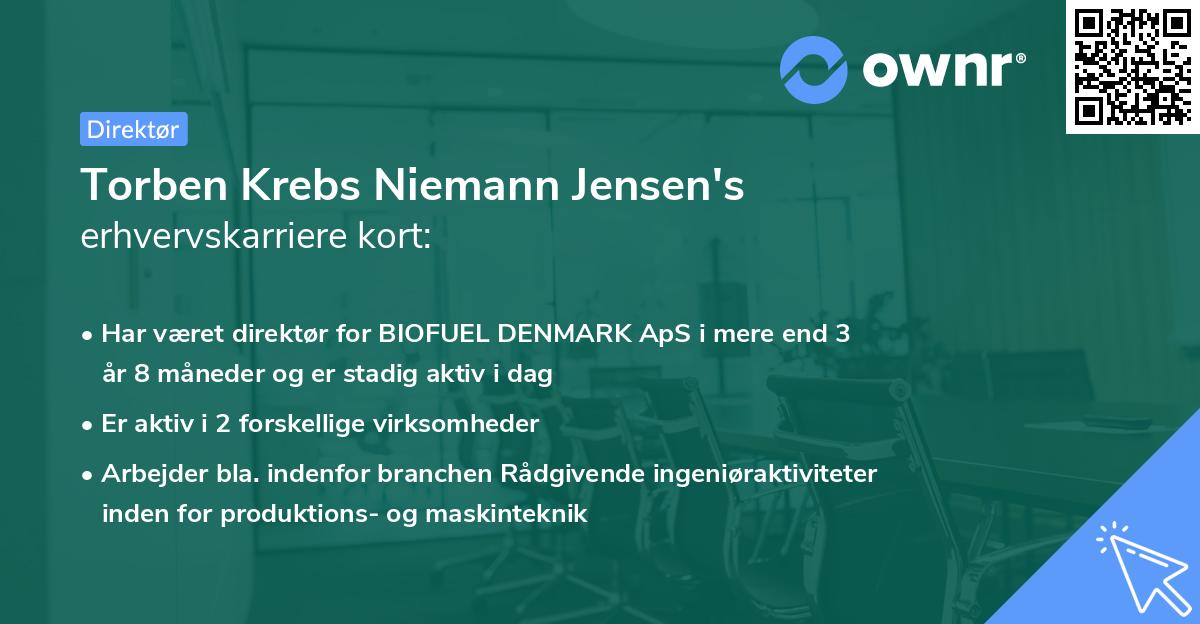 ownr®

Direktør

Torben Krebs Niemann Jensen's
erhvervskarriere kort:

• Har været direktør for BIOFUEL DENMARK ApS i mere end 3 år 8 måneder og er stadig aktiv i dag
• Er aktiv i 2 forskellige virksomheder
• Arbejder bla. indenfor branchen Rådgivende ingeniøraktiviteter inden for produktions- og maskinteknik